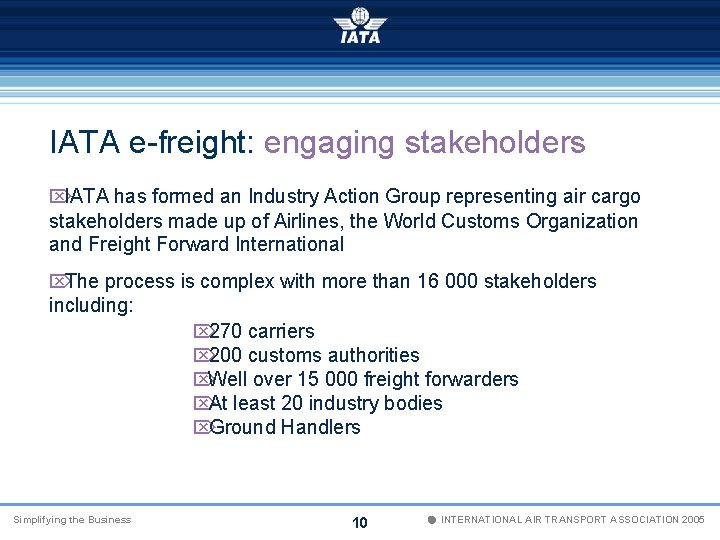 IATA

IATA e-freight: engaging stakeholders

IATA has formed an Industry Action Group representing air cargo stakeholders made up of Airlines, the World Customs Organization and Freight Forward International

The process is complex with more than 16 000 stakeholders including:

270 carriers
200 customs authorities
Well over 15 000 freight forwarders
At least 20 industry bodies
Ground Handlers

Simplifying the Business

10

INTERNATIONAL AIR TRANSPORT ASSOCIATION 2005